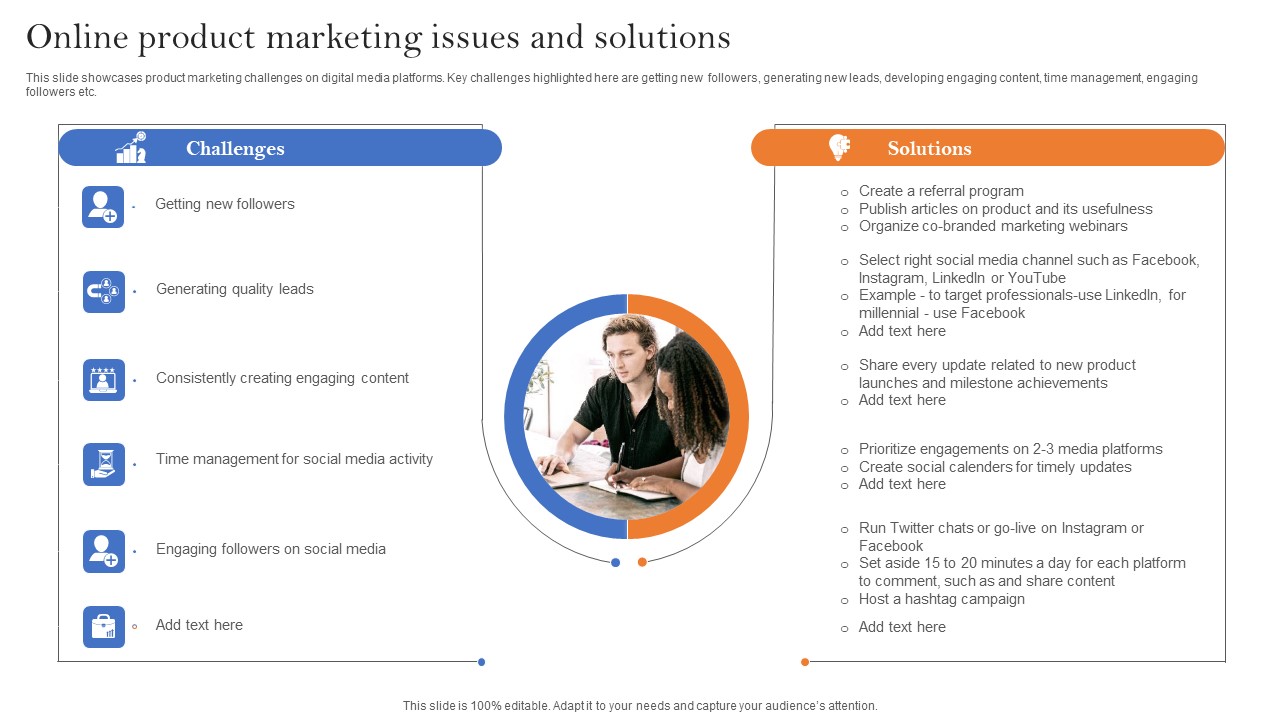 Online product marketing issues and solutions

This slide showcases product marketing challenges on digital media platforms. Key challenges highlighted here are getting new followers, generating new leads, developing engaging content, time management, engaging followers etc.

Challenges

Getting new followers

Generating quality leads

Consistently creating engaging content

Time management for social media activity

Engaging followers on social media

Add text here

Solutions

Create a referral program
Publish articles on product and its usefulness
Organize co-branded marketing webinars

Select right social media channel such as Facebook, Instagram, LinkedIn or YouTube
Example - to target professionals-use LinkedIn, for millennial - use Facebook
Add text here

Share every update related to new product launches and milestone achievements
Add text here

Prioritize engagements on 2-3 media platforms
Create social calenders for timely updates
Add text here

Run Twitter chats or go-live on Instagram or Facebook
Set aside 15 to 20 minutes a day for each platform to comment, such as and share content
Host a hashtag campaign

Add text here

This slide is 100% editable. Adapt it to your needs and capture your audience's attention.